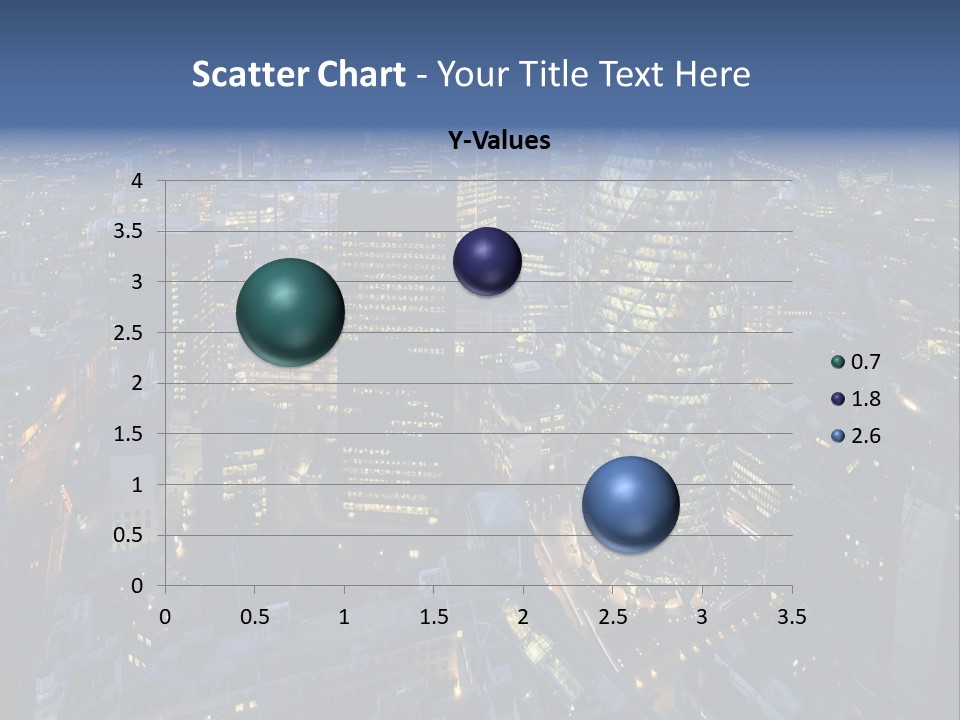 Scatter Chart - Your Title Text Here

Y-Values

4
3.5
3
2.5
2
1.5
1
0.5
0

0 0.5 1 1.5 2 2.5 3 3.5

0.7
1.8
2.6